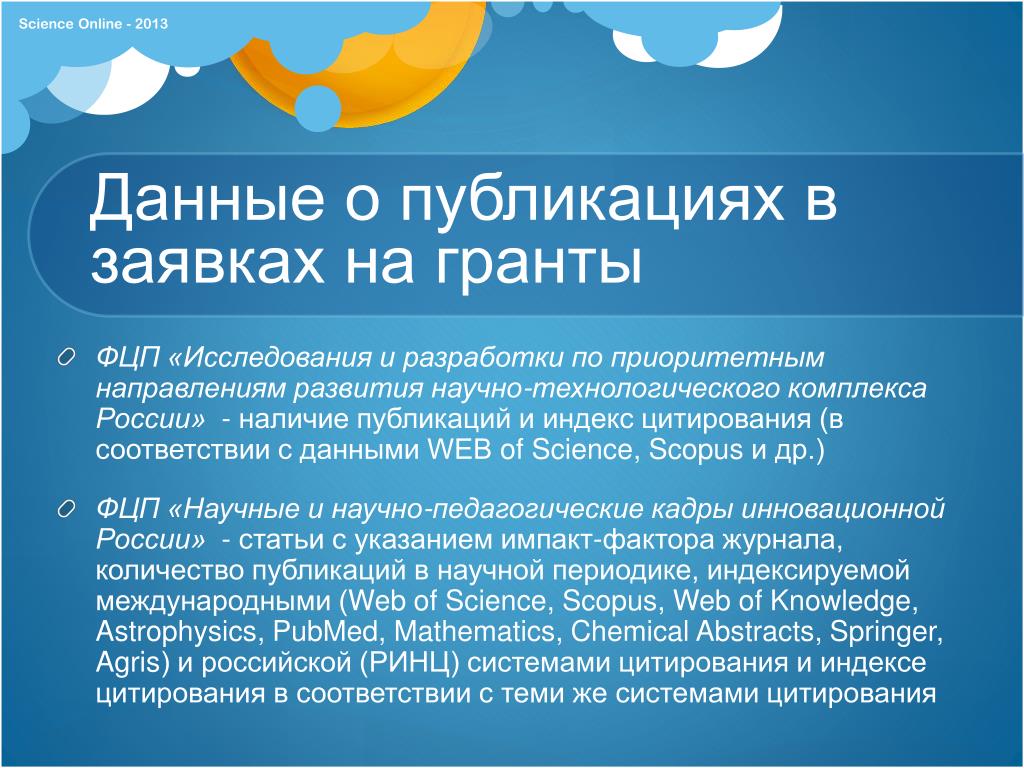 Science Online - 2013

Данные о публикациях в заявках на гранты

ФЦП «Исследования и разработки по приоритетным направлениям развития научно-технологического комплекса России» - наличие публикаций и индекс цитирования (в соответствии с данными WEB of Science, Scopus и др.)

ФЦП «Научные и научно-педагогические кадры инновационной России» - статьи с указанием импакт-фактора журнала, количество публикаций в научной периодике, индексируемой международными (Web of Science, Scopus, Web of Knowledge, Astrophysics, PubMed, Mathematics, Chemical Abstracts, Springer, Agris) и российской (РИНЦ) системами цитирования и индексе цитирования в соответствии с теми же системами цитирования